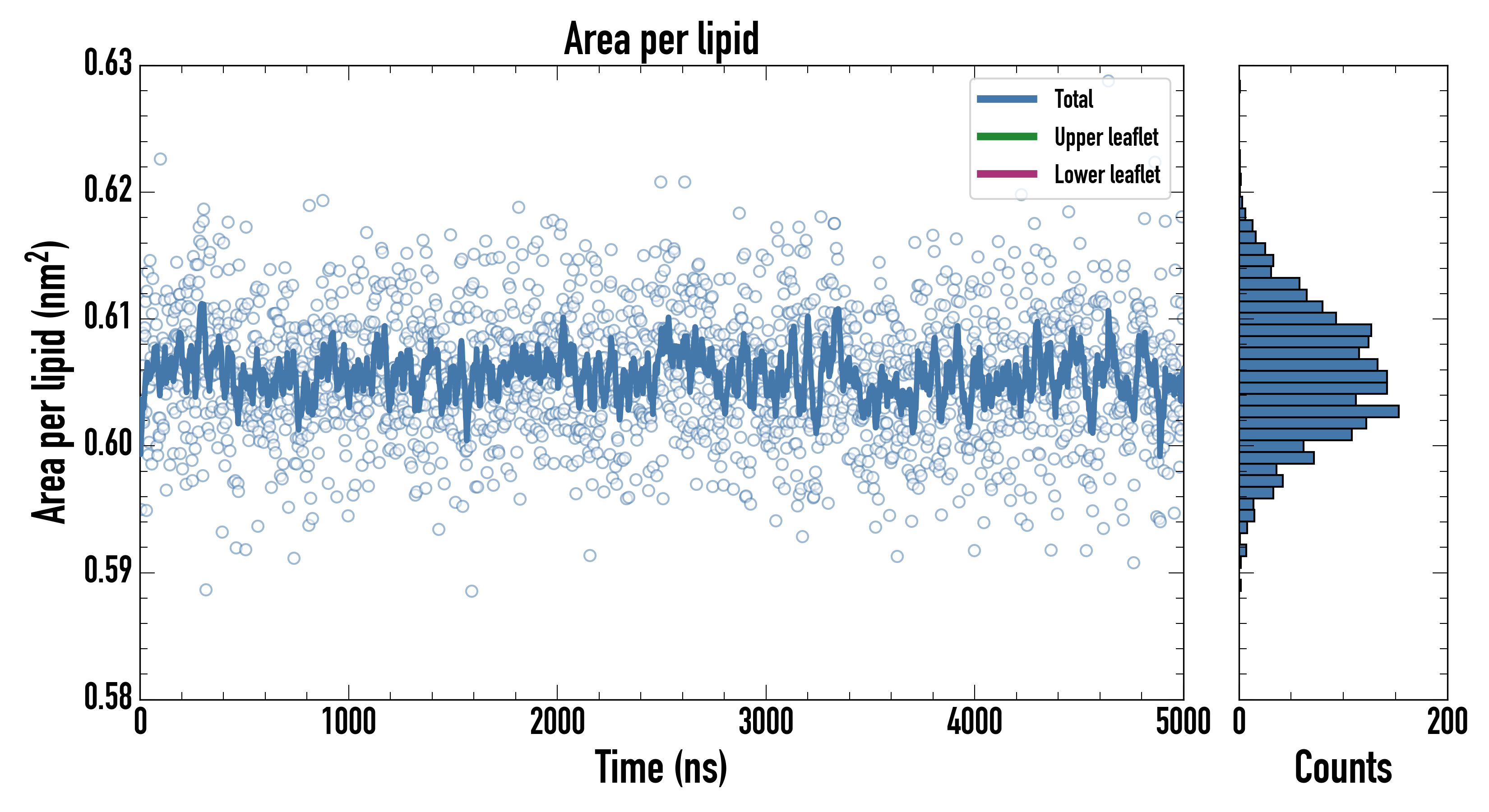 Area per lipid

Total
Upper leaflet
Lower leaflet

Area per lipid ($nm^2$)

0.63
0.62
0.61
0.60
0.59
0.58

0
1000
2000
3000
4000
5000

Time (ns)

0
200

Counts